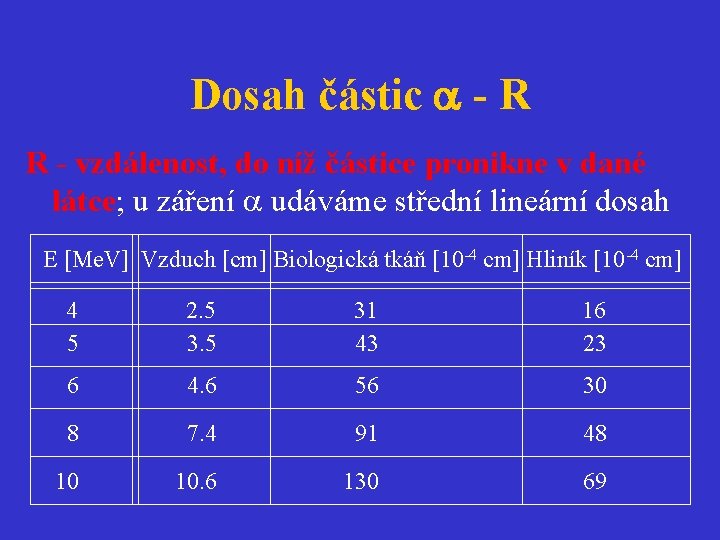 Dosah částic $\alpha$ - R

R - vzdálenost, do níž částice pronikne v dané látce; u záření $\alpha$ udáváme střední lineární dosah

| E [MeV] | Vzduch [cm] | Biologická tkáň [$10^{-4}$ cm] | Hliník [$10^{-4}$ cm] |
|---|---|---|---|
| 4 | 2.5 | 31 | 16 |
| 5 | 3.5 | 43 | 23 |
| 6 | 4.6 | 56 | 30 |
| 8 | 7.4 | 91 | 48 |
| 10 | 10.6 | 130 | 69 |